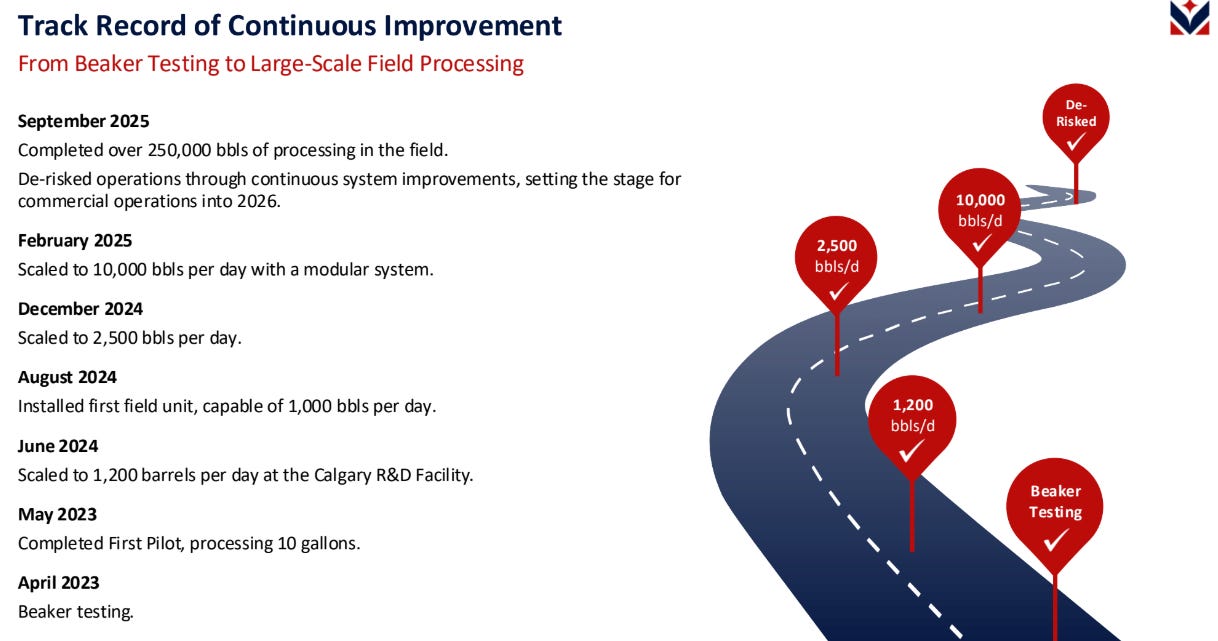 Track Record of Continuous Improvement

From Beaker Testing to Large-Scale Field Processing

September 2025

Completed over 250,000 bbls of processing in the field.

De-risked operations through continuous system improvements, setting the stage for commercial operations into 2026.

February 2025

Scaled to 10,000 bbls per day with a modular system.

December 2024

Scaled to 2,500 bbls per day.

August 2024

Installed first field unit, capable of 1,000 bbls per day.

June 2024

Scaled to 1,200 barrels per day at the Calgary R&D Facility.

May 2023

Completed First Pilot, processing 10 gallons.

April 2023

Beaker testing.

De-Risked ✓

10,000 bbls/d ✓

2,500 bbls/d ✓

1,200 bbls/d ✓

Beaker Testing ✓